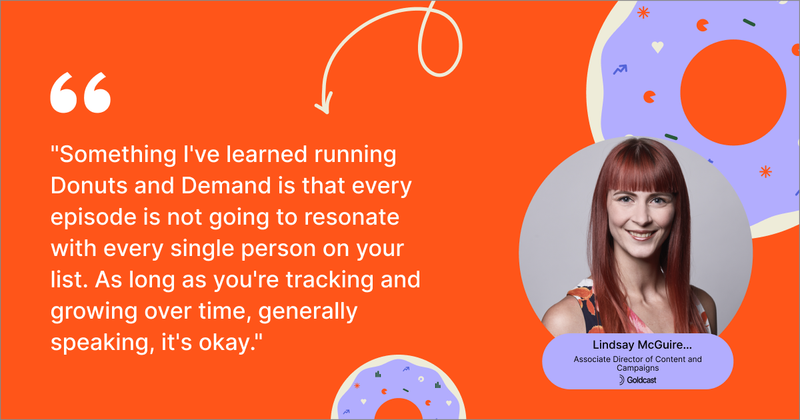 "Something I've learned running Donuts and Demand is that every episode is not going to resonate with every single person on your list. As long as you're tracking and growing over time, generally speaking, it's okay."

Lindsay McGuire...
Associate Director of Content and Campaigns
Goldcast